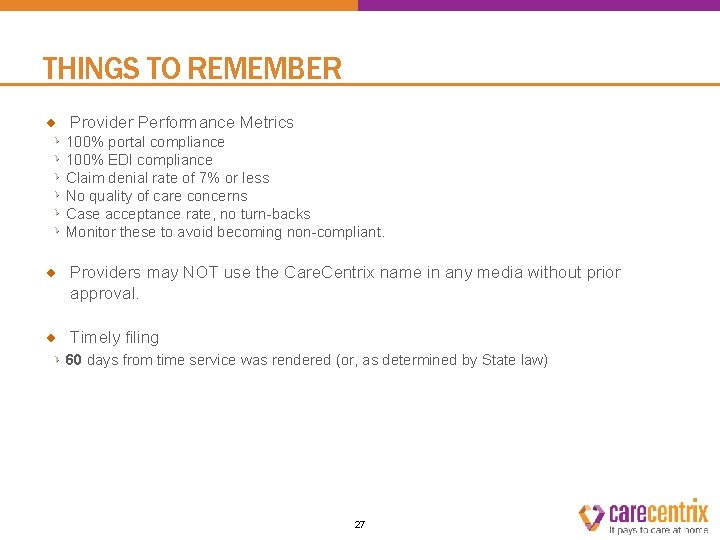 THINGS TO REMEMBER

Provider Performance Metrics
100% portal compliance
100% EDI compliance
Claim denial rate of 7% or less
No quality of care concerns
Case acceptance rate, no turn-backs
Monitor these to avoid becoming non-compliant.

Providers may NOT use the CareCentrix name in any media without prior approval.

Timely filing
60 days from time service was rendered (or, as determined by State law)

27

carecentrix
It pays to care at home